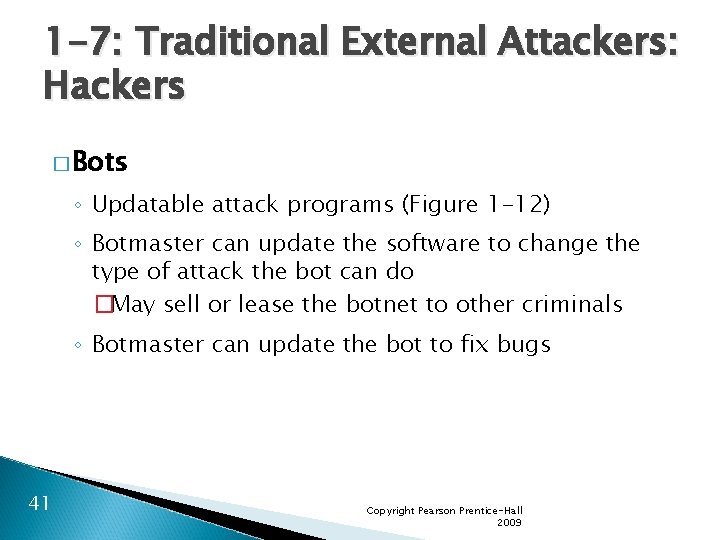 1-7: Traditional External Attackers: Hackers

□ Bots

◦ Updatable attack programs (Figure 1-12)

◦ Botmaster can update the software to change the type of attack the bot can do

□ May sell or lease the botnet to other criminals

◦ Botmaster can update the bot to fix bugs

41

Copyright Pearson Prentice-Hall 2009